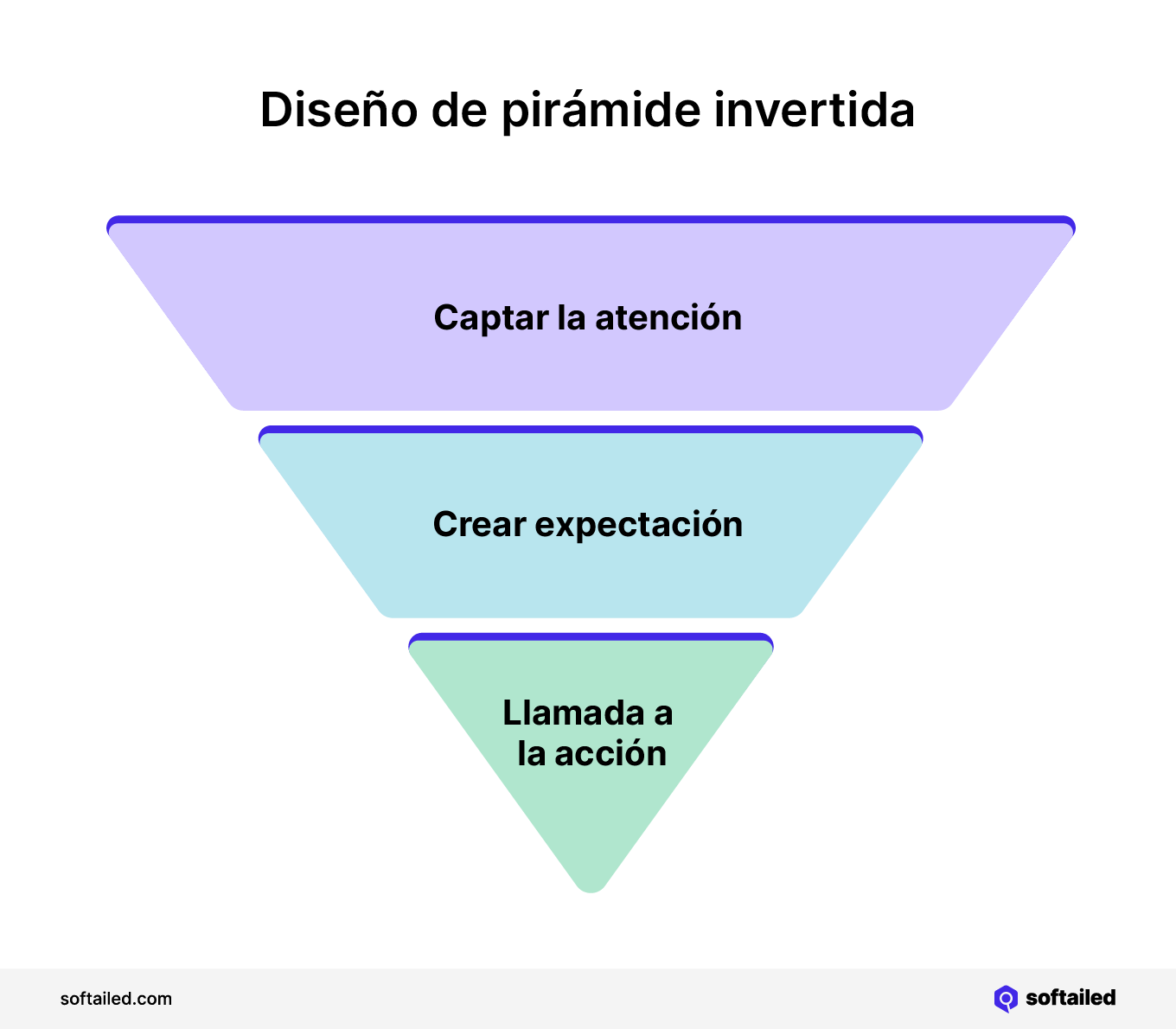 Diseño de pirámide invertida

Captar la atención

Crear expectación

Llamada a la acción

softailed.com

softailed